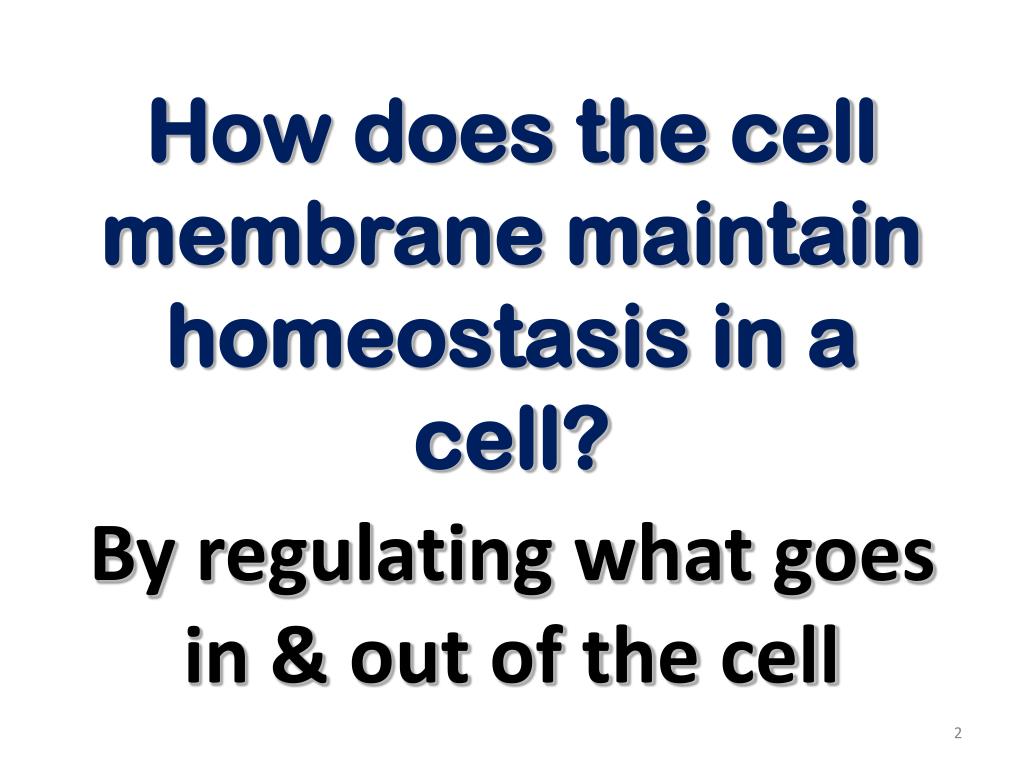 How does the cell membrane maintain homeostasis in a cell?

By regulating what goes in & out of the cell

2